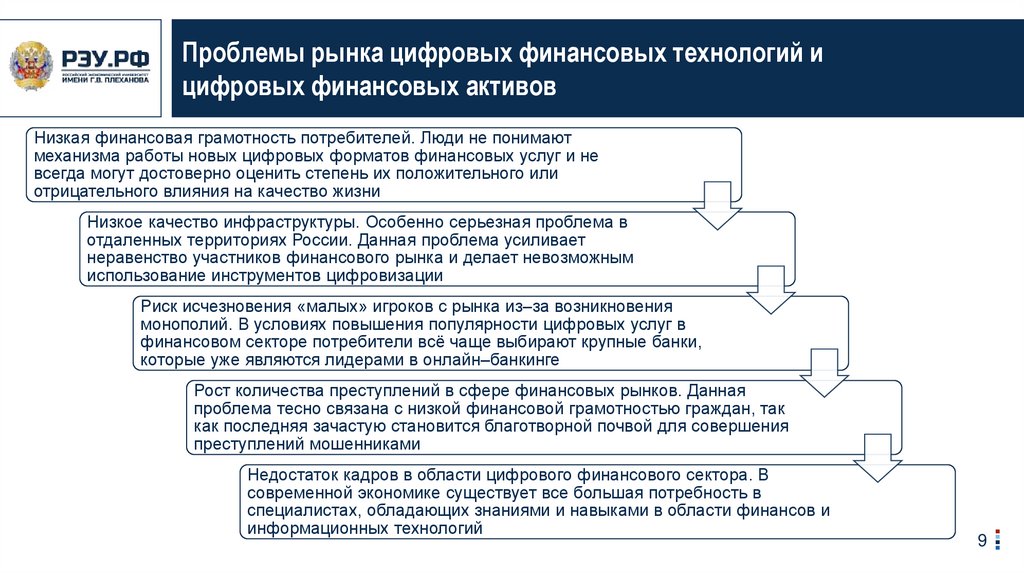 РЭУ.РФ
РОССИЙСКИЙ ЭКОНОМИЧЕСКИЙ УНИВЕРСИТЕТ ИМЕНИ Г.В. ПЛЕХАНОВА

Проблемы рынка цифровых финансовых технологий и цифровых финансовых активов

Низкая финансовая грамотность потребителей. Люди не понимают механизма работы новых цифровых форматов финансовых услуг и не всегда могут достоверно оценить степень их положительного или отрицательного влияния на качество жизни

Низкое качество инфраструктуры. Особенно серьезная проблема в отдаленных территориях России. Данная проблема усиливает неравенство участников финансового рынка и делает невозможным использование инструментов цифровизации

Риск исчезновения «малых» игроков с рынка из–за возникновения монополий. В условиях повышения популярности цифровых услуг в финансовом секторе потребители всё чаще выбирают крупные банки, которые уже являются лидерами в онлайн–банкинге

Рост количества преступлений в сфере финансовых рынков. Данная проблема тесно связана с низкой финансовой грамотностью граждан, так как последняя зачастую становится благотворной почвой для совершения преступлений мошенниками

Недостаток кадров в области цифрового финансового сектора. В современной экономике существует все большая потребность в специалистах, обладающих знаниями и навыками в области финансов и информационных технологий

9